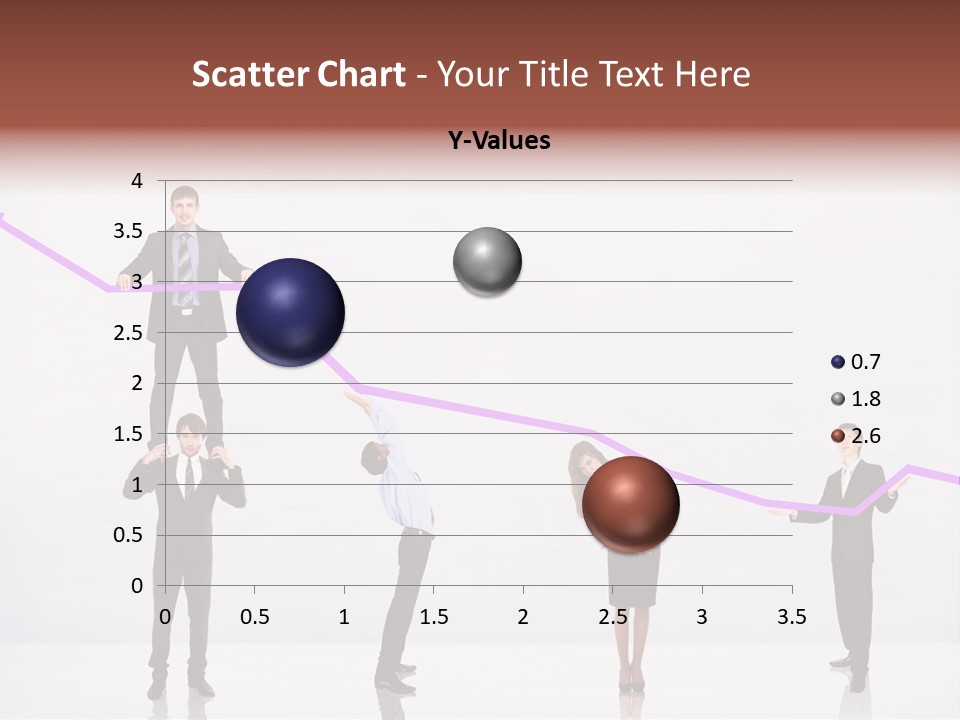 Scatter Chart - Your Title Text Here

Y-Values

4
3.5
3
2.5
2
1.5
1
0.5
0

0 0.5 1 1.5 2 2.5 3 3.5

0.7
1.8
2.6